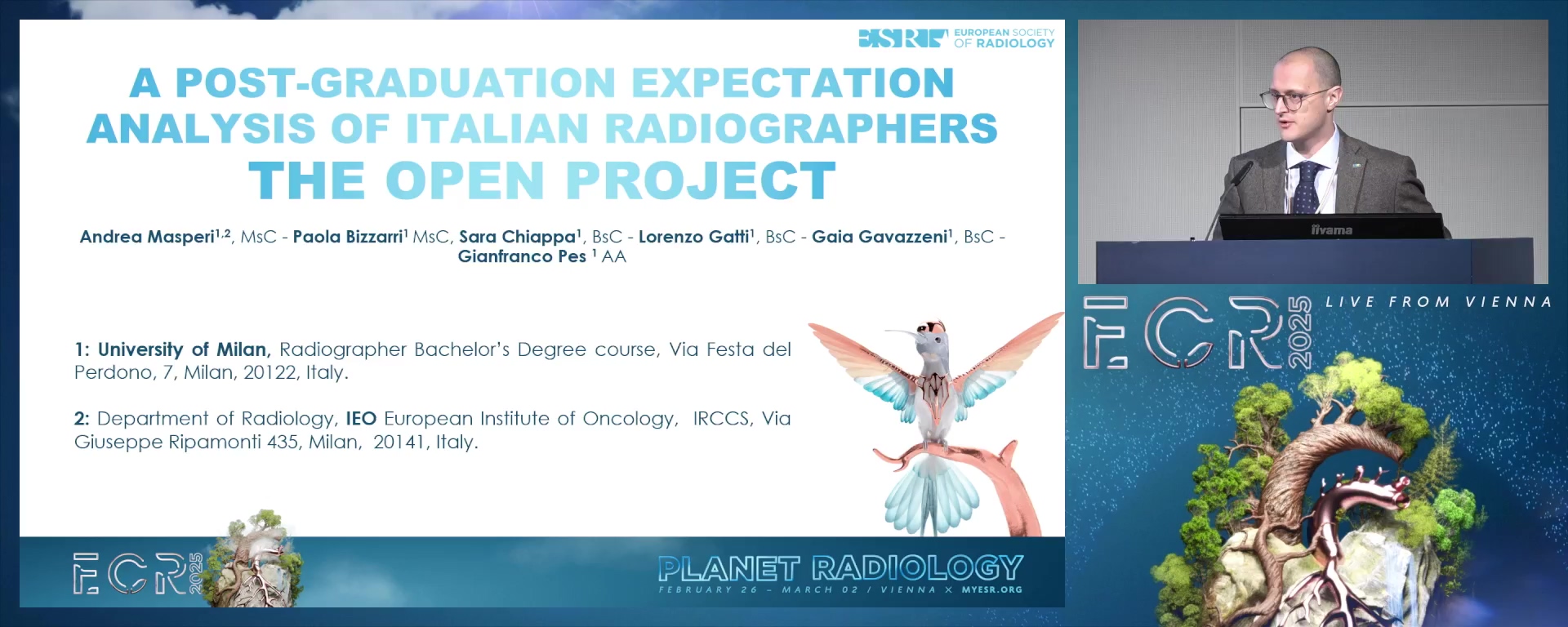 ESR EUROPEAN SOCIETY OF RADIOLOGY

A POST-GRADUATION EXPECTATION ANALYSIS OF ITALIAN RADIOGRAPHERS
THE OPEN PROJECT

Andrea Masperi$^{1,2}$, MsC - Paola Bizzarri$^{1}$ MsC, Sara Chiappa$^{1}$, BsC - Lorenzo Gatti$^{1}$, BsC - Gaia Gavazzeni$^{1}$, BsC - Gianfranco Pes $^{1}$ AA

1: University of Milan, Radiographer Bachelor's Degree course, Via Festa del Perdono, 7, Milan, 20122, Italy.

2: Department of Radiology, IEO European Institute of Oncology, IRCCS, Via Giuseppe Ripamonti 435, Milan, 20141, Italy.

ECR 2025

PLANET RADIOLOGY
FEBRUARY 26 – MARCH 02 / VIENNA X MYESR.ORG

iiyama

ECR 2025 LIVE FROM VIENNA